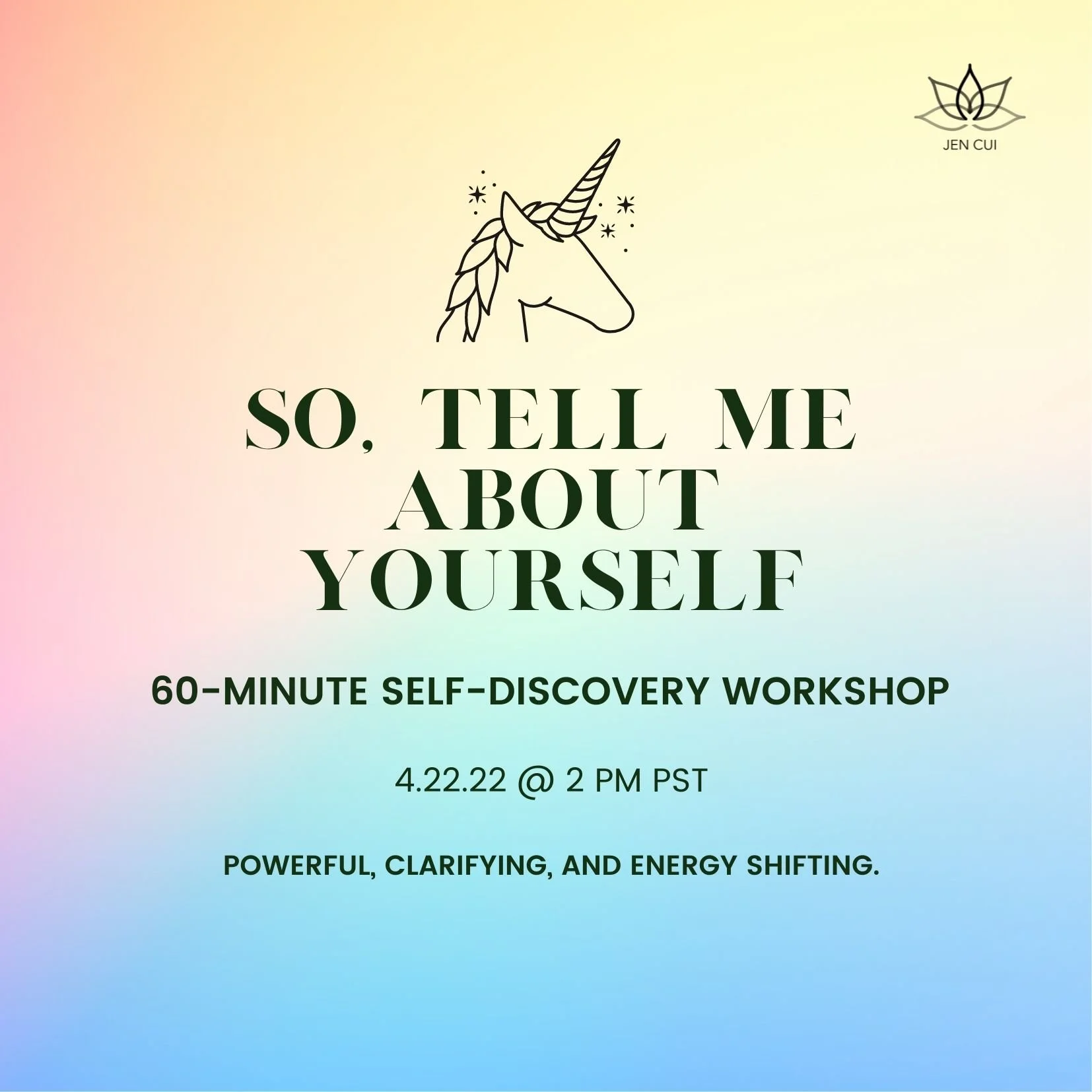 JEN CUI

SO, TELL ME ABOUT YOURSELF

60-MINUTE SELF-DISCOVERY WORKSHOP

4.22.22 @ 2 PM PST

POWERFUL, CLARIFYING, AND ENERGY SHIFTING.